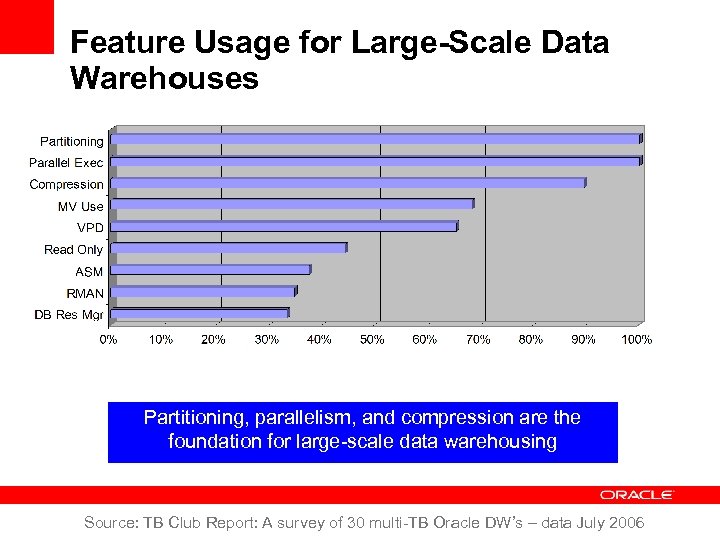 Feature Usage for Large-Scale Data Warehouses

Partitioning
Parallel Exec
Compression
MV Use
VPD
Read Only
ASM
RMAN
DB Res Mgr

0% 10% 20% 30% 40% 50% 60% 70% 80% 90% 100%

Partitioning, parallelism, and compression are the foundation for large-scale data warehousing

ORACLE

Source: TB Club Report: A survey of 30 multi-TB Oracle DW's – data July 2006